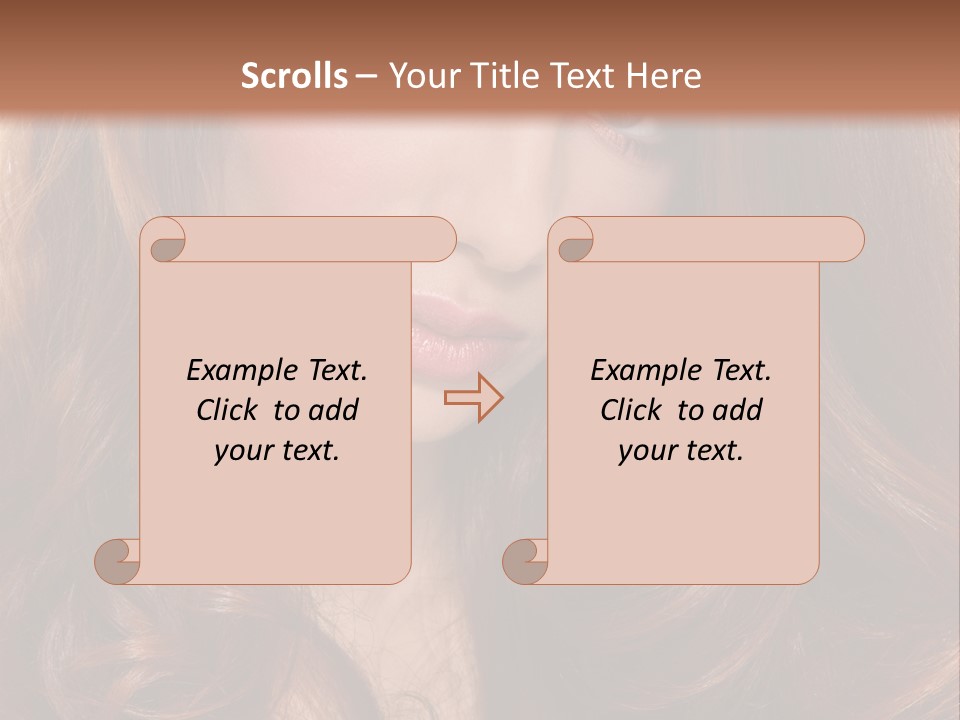 Scrolls – Your Title Text Here

Example Text. Click to add your text.

Example Text. Click to add your text.